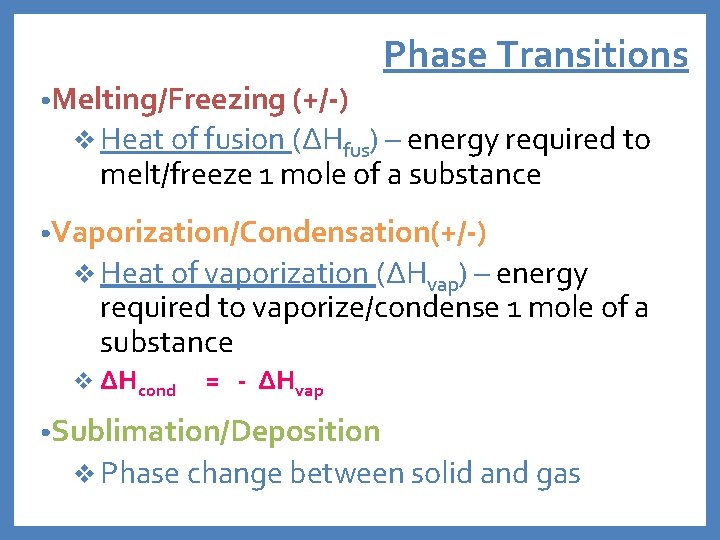 Phase Transitions

•Melting/Freezing (+/-)

❖ Heat of fusion ($\Delta H_{fus}$) – energy required to melt/freeze 1 mole of a substance

•Vaporization/Condensation(+/-)

❖ Heat of vaporization ($\Delta H_{vap}$) – energy required to vaporize/condense 1 mole of a substance

❖ $\Delta H_{cond} = - \Delta H_{vap}$

•Sublimation/Deposition

❖ Phase change between solid and gas